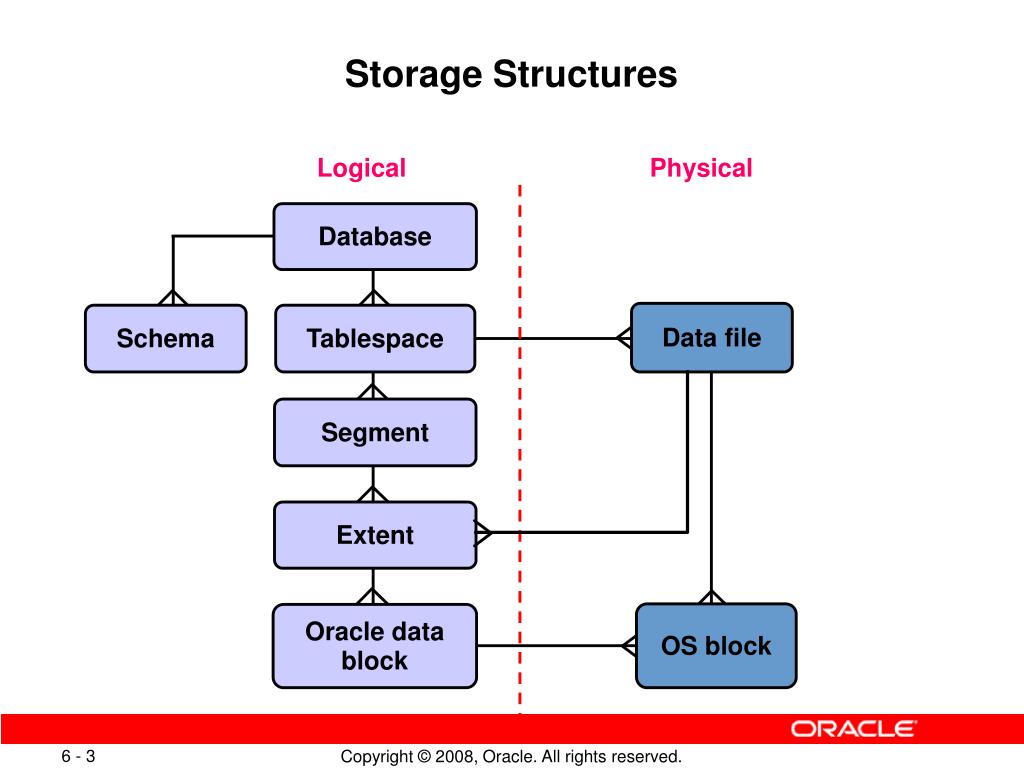 Storage Structures

Logical

Physical

Database

Schema

Tablespace

Data file

Segment

Extent

Oracle data block

OS block

ORACLE

6 - 3

Copyright © 2008, Oracle. All rights reserved.